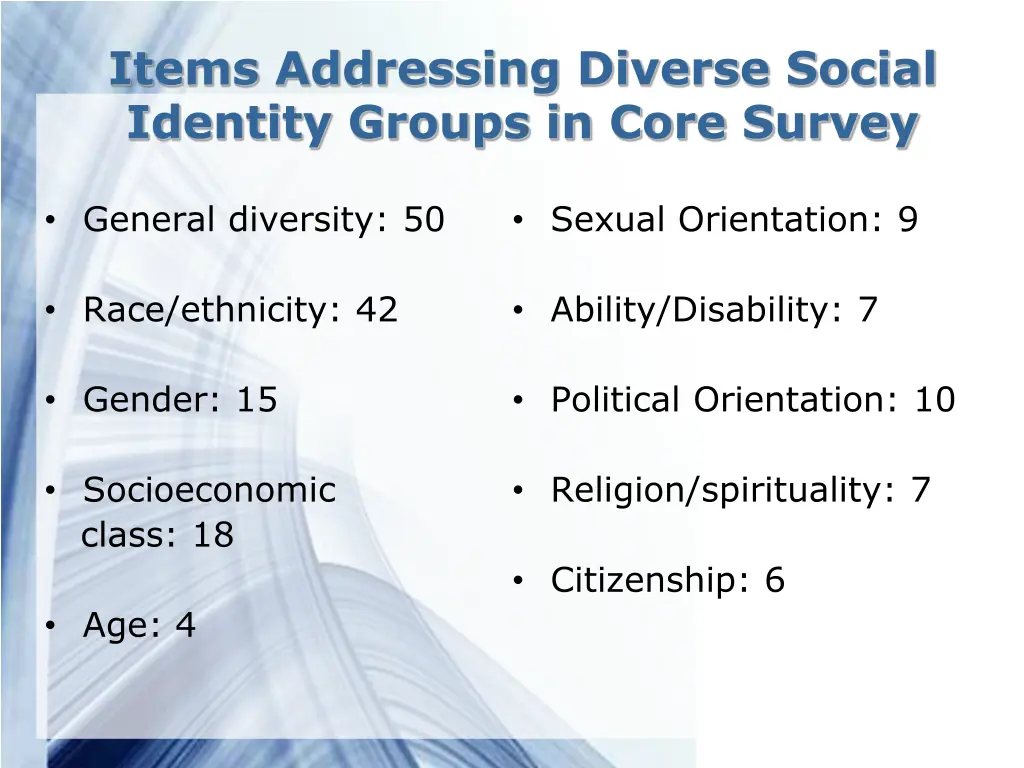 Items Addressing Diverse Social Identity Groups in Core Survey

• General diversity: 50

• Race/ethnicity: 42

• Gender: 15

• Socioeconomic class: 18

• Age: 4

• Sexual Orientation: 9

• Ability/Disability: 7

• Political Orientation: 10

• Religion/spirituality: 7

• Citizenship: 6